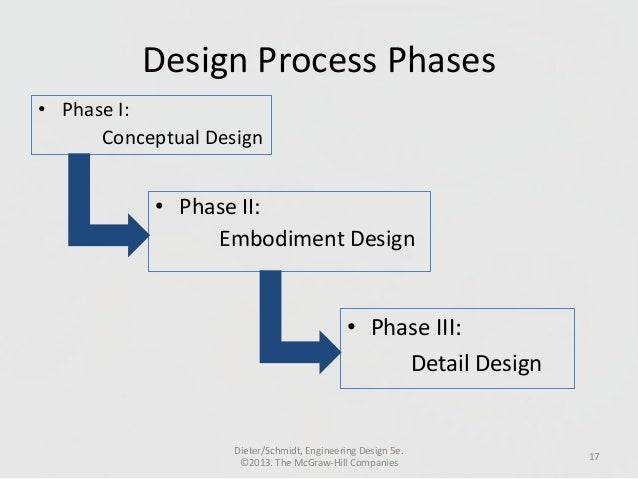 Design Process Phases

• Phase I:
Conceptual Design

• Phase II:
Embodiment Design

• Phase III:
Detail Design

Dieter/Schmidt, Engineering Design 5e.
©2013. The McGraw-Hill Companies

17